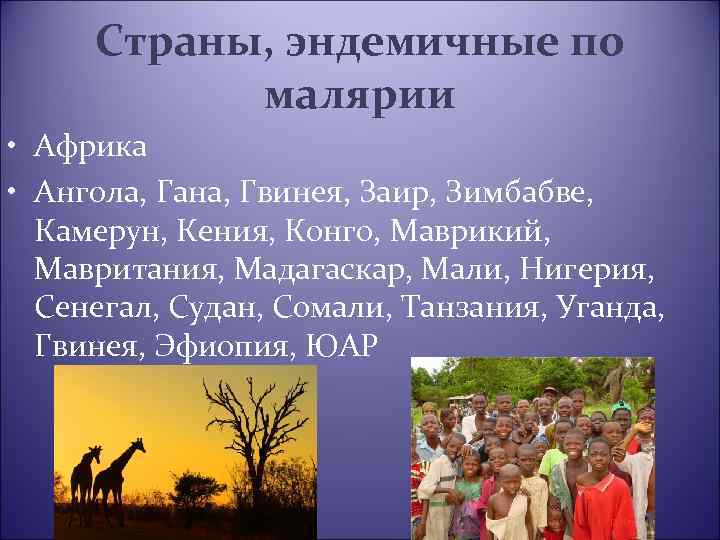 Страны, эндемичные по малярии

• Африка
• Ангола, Гана, Гвинея, Заир, Зимбабве, Камерун, Кения, Конго, Маврикий, Мавритания, Мадагаскар, Мали, Нигерия, Сенегал, Судан, Сомали, Танзания, Уганда, Гвинея, Эфиопия, ЮАР